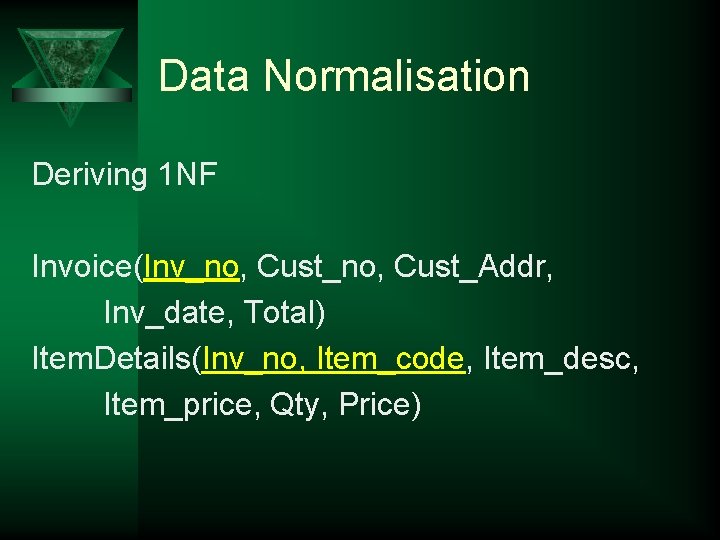 Data Normalisation

Deriving 1NF

Invoice(Inv_no, Cust_no, Cust_Addr, Inv_date, Total)
ItemDetails(Inv_no, Item_code, Item_desc, Item_price, Qty, Price)